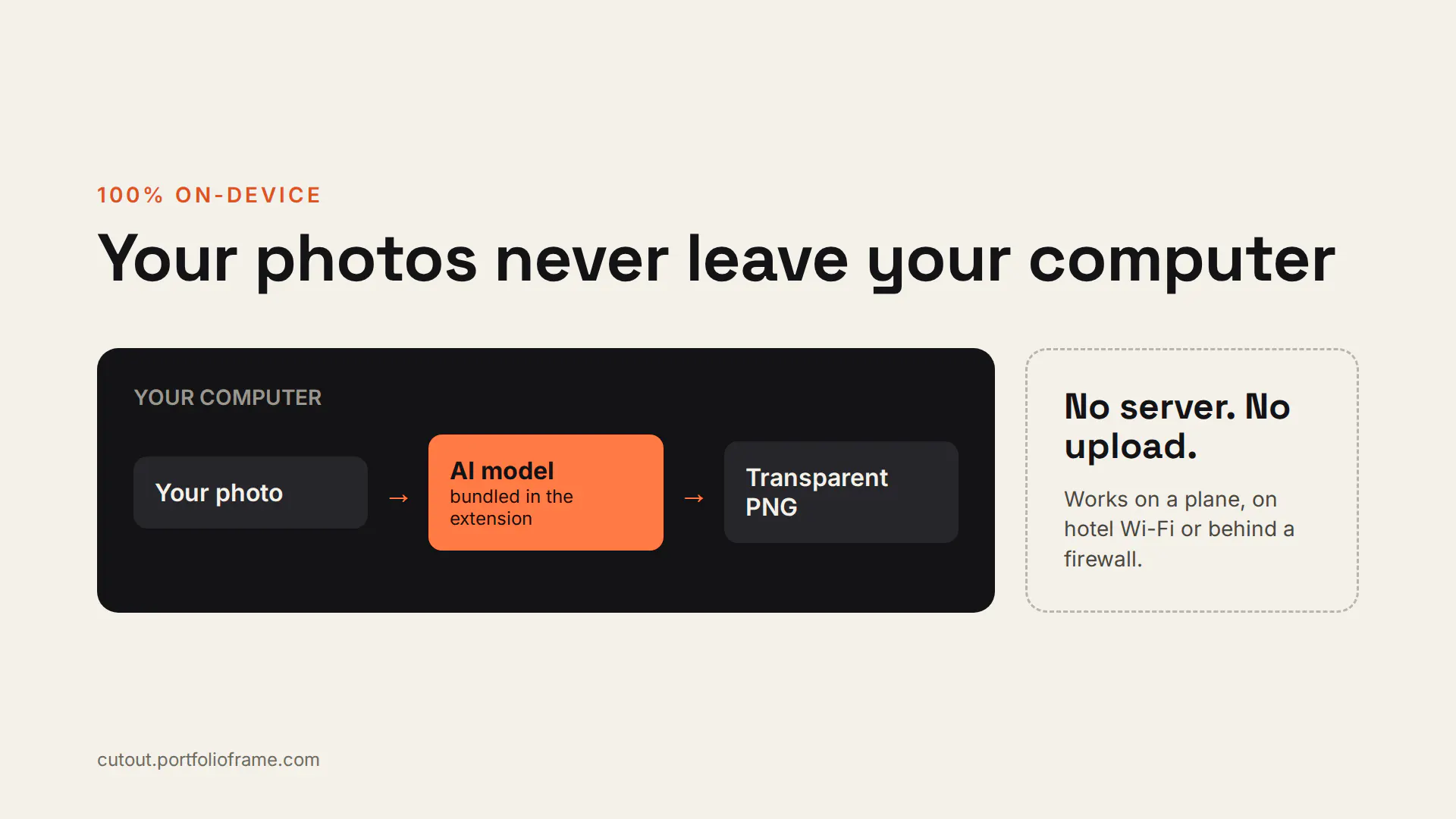 100% ON-DEVICE

Your photos never leave your computer

YOUR COMPUTER

Your photo → AI model bundled in the extension → Transparent PNG

No server. No upload.

Works on a plane, on hotel Wi-Fi or behind a firewall.

cutout.portfolioframe.com